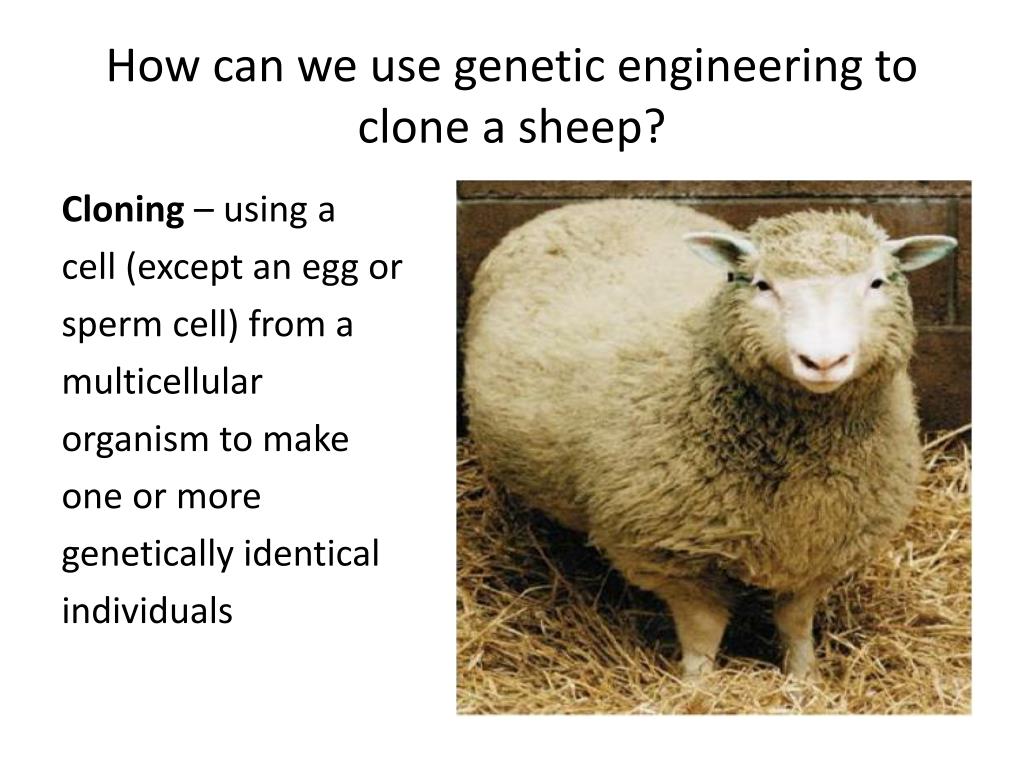 How can we use genetic engineering to clone a sheep?

Cloning – using a cell (except an egg or sperm cell) from a multicellular organism to make one or more genetically identical individuals